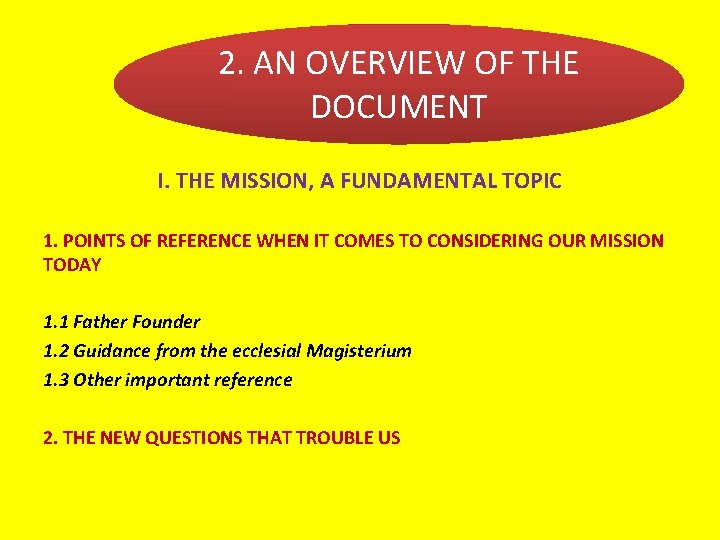 2. AN OVERVIEW OF THE DOCUMENT

I. THE MISSION, A FUNDAMENTAL TOPIC

1. POINTS OF REFERENCE WHEN IT COMES TO CONSIDERING OUR MISSION TODAY

1.1 Father Founder
1.2 Guidance from the ecclesial Magisterium
1.3 Other important reference

2. THE NEW QUESTIONS THAT TROUBLE US